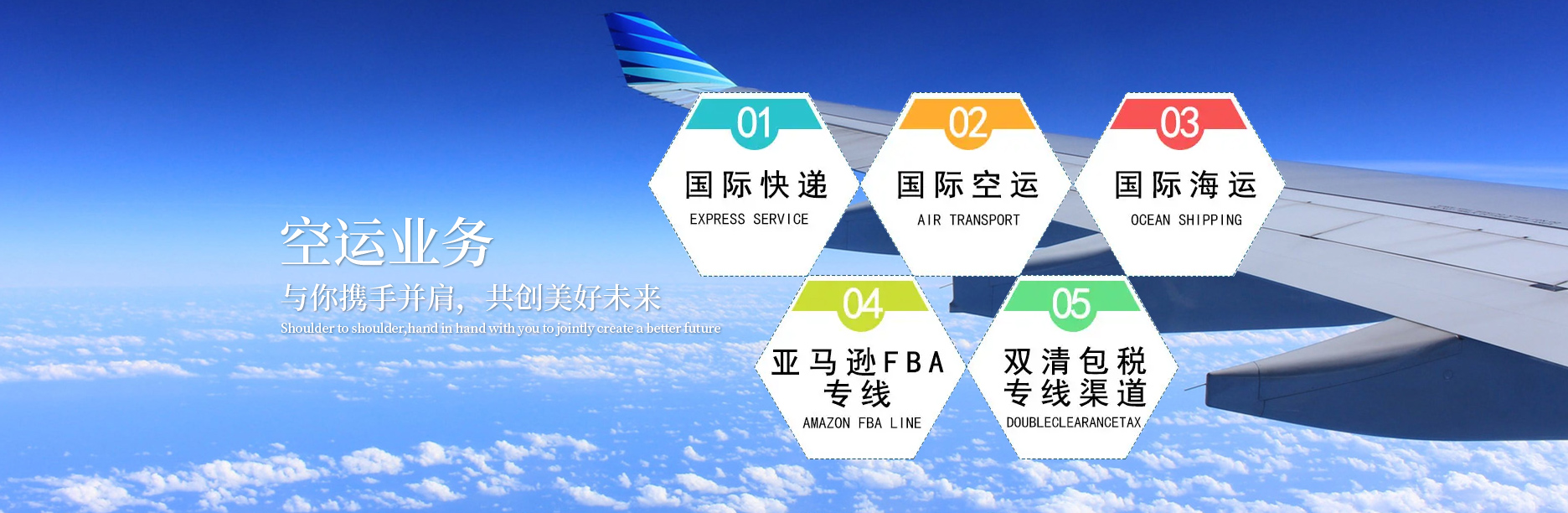 空运业务

与你携手并肩，共创美好未来

Shoulder to shoulder,hand in hand with you to jointly create a better future

01
国际快递
EXPRESS SERVICE

02
国际空运
AIR TRANSPORT

03
国际海运
OCEAN SHIPPING

04
亚马逊FBA专线
AMAZON FBA LINE

05
双清包税专线渠道
DOUBLECLEARANCETAX